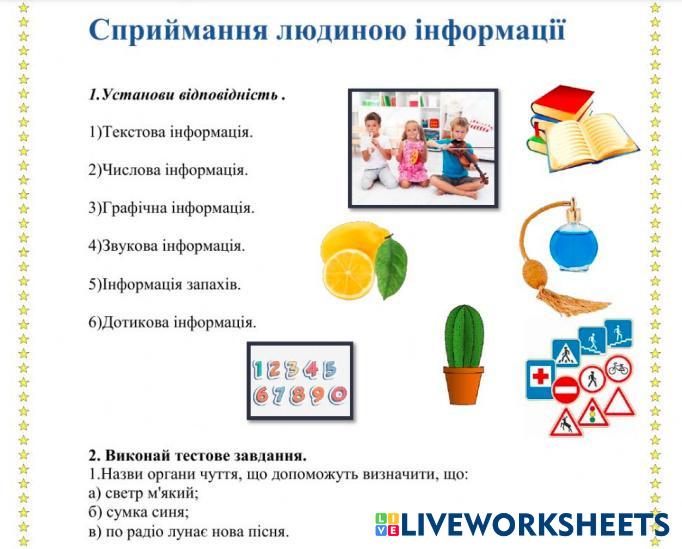 Сприймання людиною інформації

1.Установи відповідність .

1)Текстова інформація.

2)Числова інформація.

3)Графічна інформація.

4)Звукова інформація.

5)Інформація запахів.

6)Дотикова інформація.

1 2 3 4 5
6 7 8 9 0

2. Виконай тестове завдання.
1.Назви органи чуття, що допоможуть визначити, що:
а) светр м'який;
б) сумка синя;
в) по радіо лунає нова пісня.

LIVE LIVEWORKSHEETS